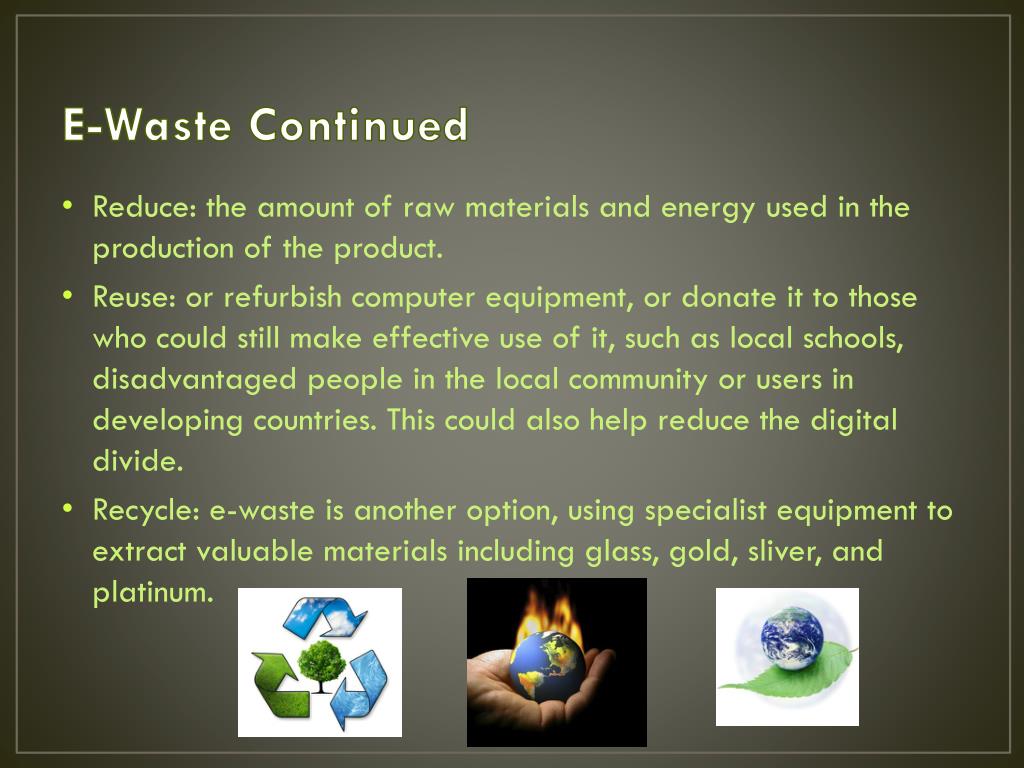 E-Waste Continued

• Reduce: the amount of raw materials and energy used in the production of the product.

• Reuse: or refurbish computer equipment, or donate it to those who could still make effective use of it, such as local schools, disadvantaged people in the local community or users in developing countries. This could also help reduce the digital divide.

• Recycle: e-waste is another option, using specialist equipment to extract valuable materials including glass, gold, sliver, and platinum.